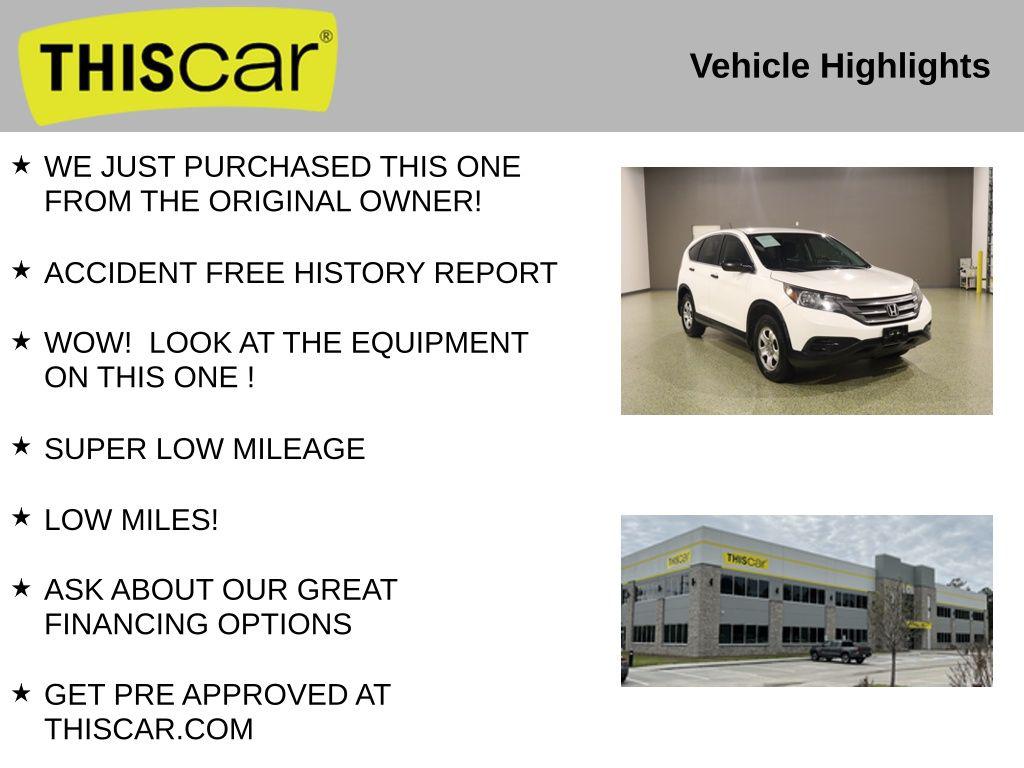 THIScar®

Vehicle Highlights

★ WE JUST PURCHASED THIS ONE FROM THE ORIGINAL OWNER!

★ ACCIDENT FREE HISTORY REPORT

★ WOW! LOOK AT THE EQUIPMENT ON THIS ONE !

★ SUPER LOW MILEAGE

★ LOW MILES!

★ ASK ABOUT OUR GREAT FINANCING OPTIONS

★ GET PRE APPROVED AT THISCAR.COM

THIScar

THIScar